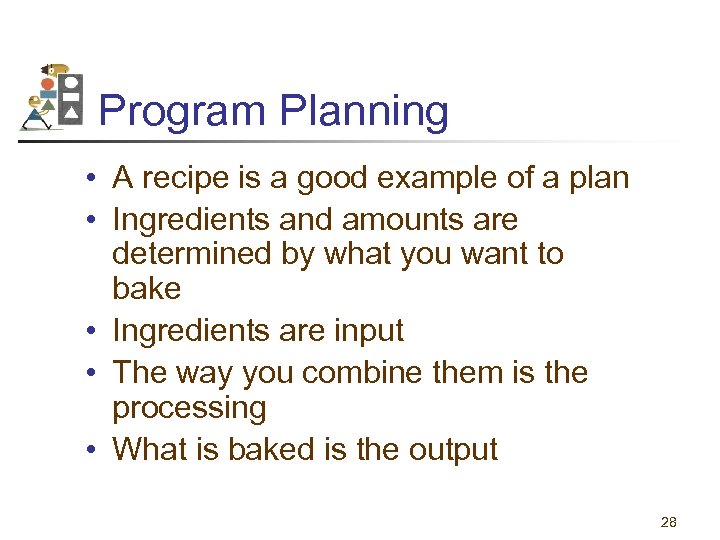 Program Planning

• A recipe is a good example of a plan
• Ingredients and amounts are determined by what you want to bake
• Ingredients are input
• The way you combine them is the processing
• What is baked is the output

28